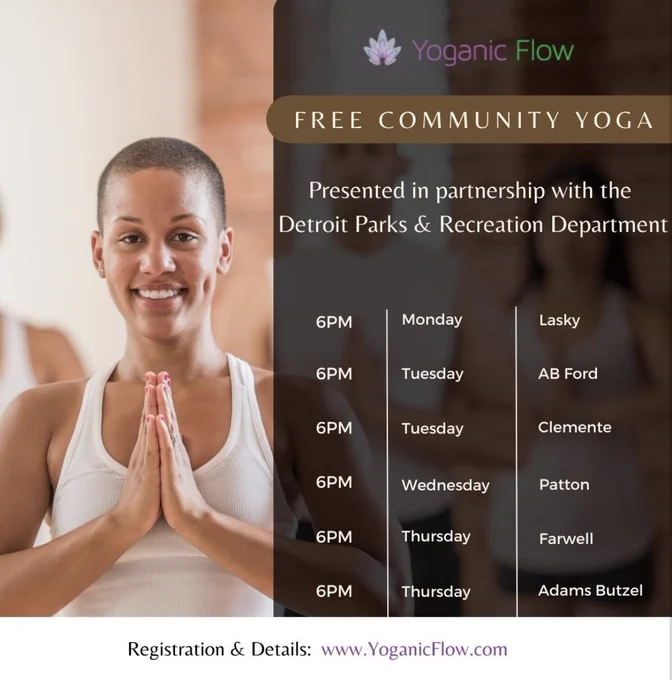 Yoganic Flow

FREE COMMUNITY YOGA

Presented in partnership with the Detroit Parks & Recreation Department

| 6PM | Monday | Lasky |
|---|---|---|
| 6PM | Tuesday | AB Ford |
| 6PM | Tuesday | Clemente |
| 6PM | Wednesday | Patton |
| 6PM | Thursday | Farwell |
| 6PM | Thursday | Adams Butzel |

Registration & Details: www.YoganicFlow.com